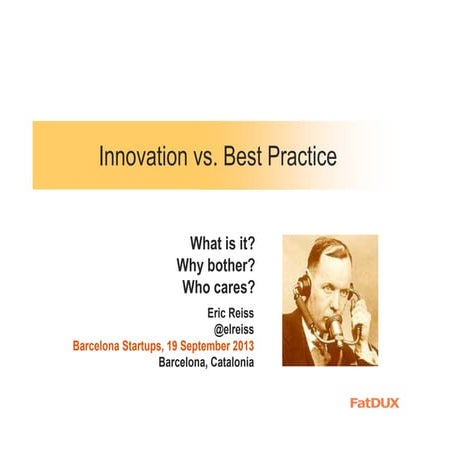 Innovation vs. Best Practice

What is it?
Why bother?
Who cares?

Eric Reiss
@elreiss
Barcelona Startups, 19 September 2013
Barcelona, Catalonia

FatDUX